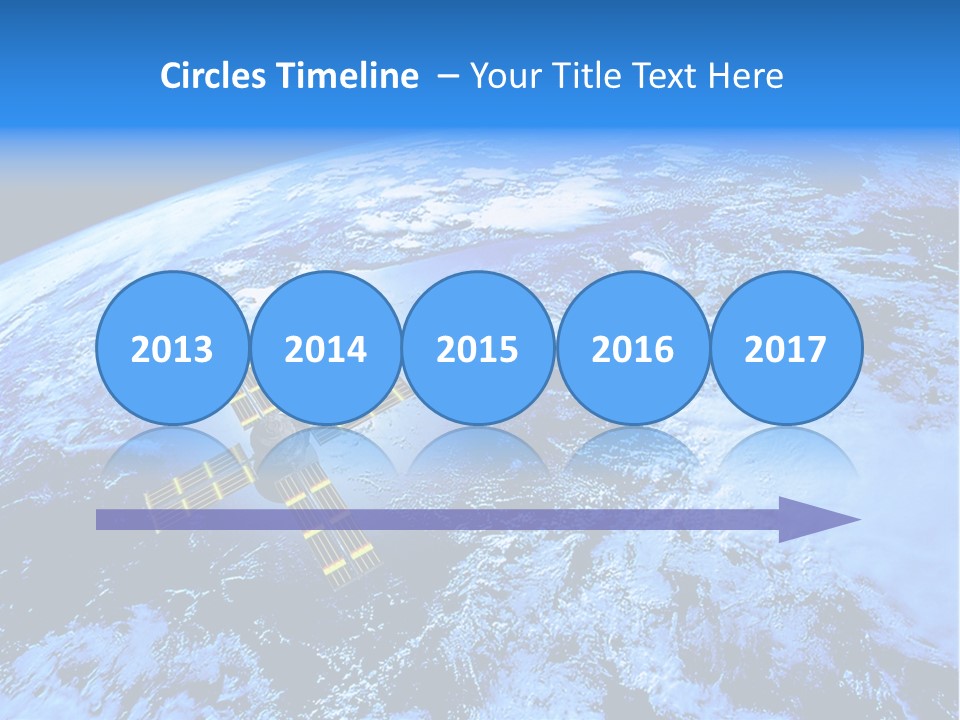 Circles Timeline – Your Title Text Here

2013

2014

2015

2016

2017